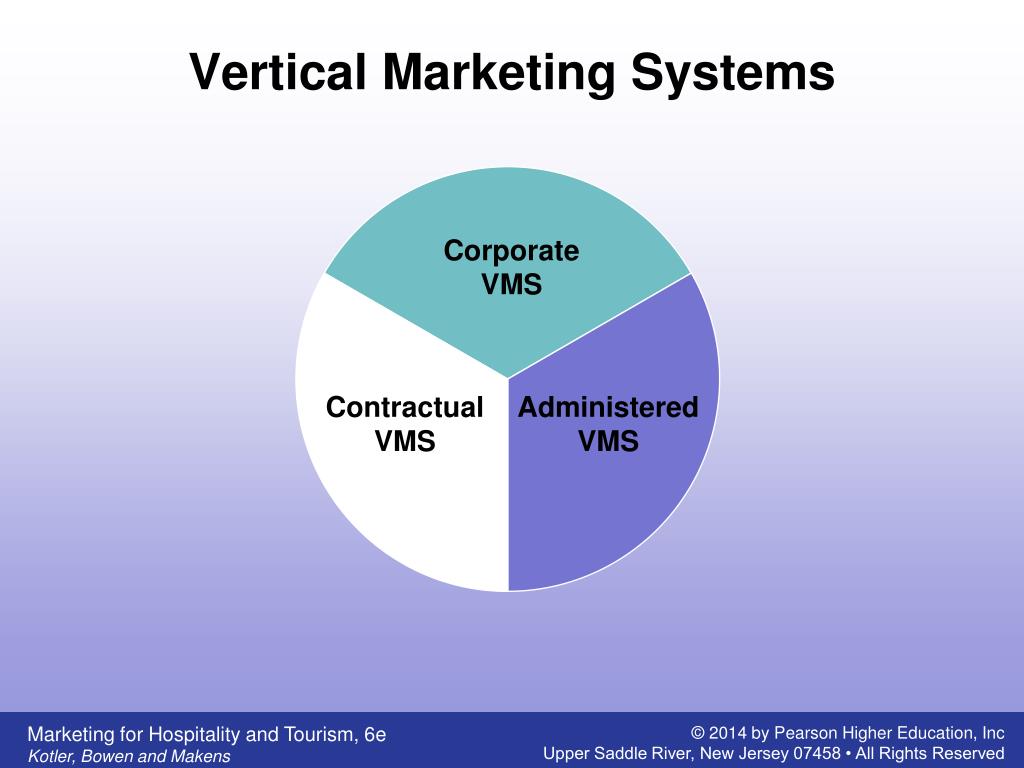 Vertical Marketing Systems

Corporate VMS

Contractual VMS

Administered VMS

Marketing for Hospitality and Tourism, 6e
Kotler, Bowen and Makens

© 2014 by Pearson Higher Education, Inc
Upper Saddle River, New Jersey 07458 • All Rights Reserved